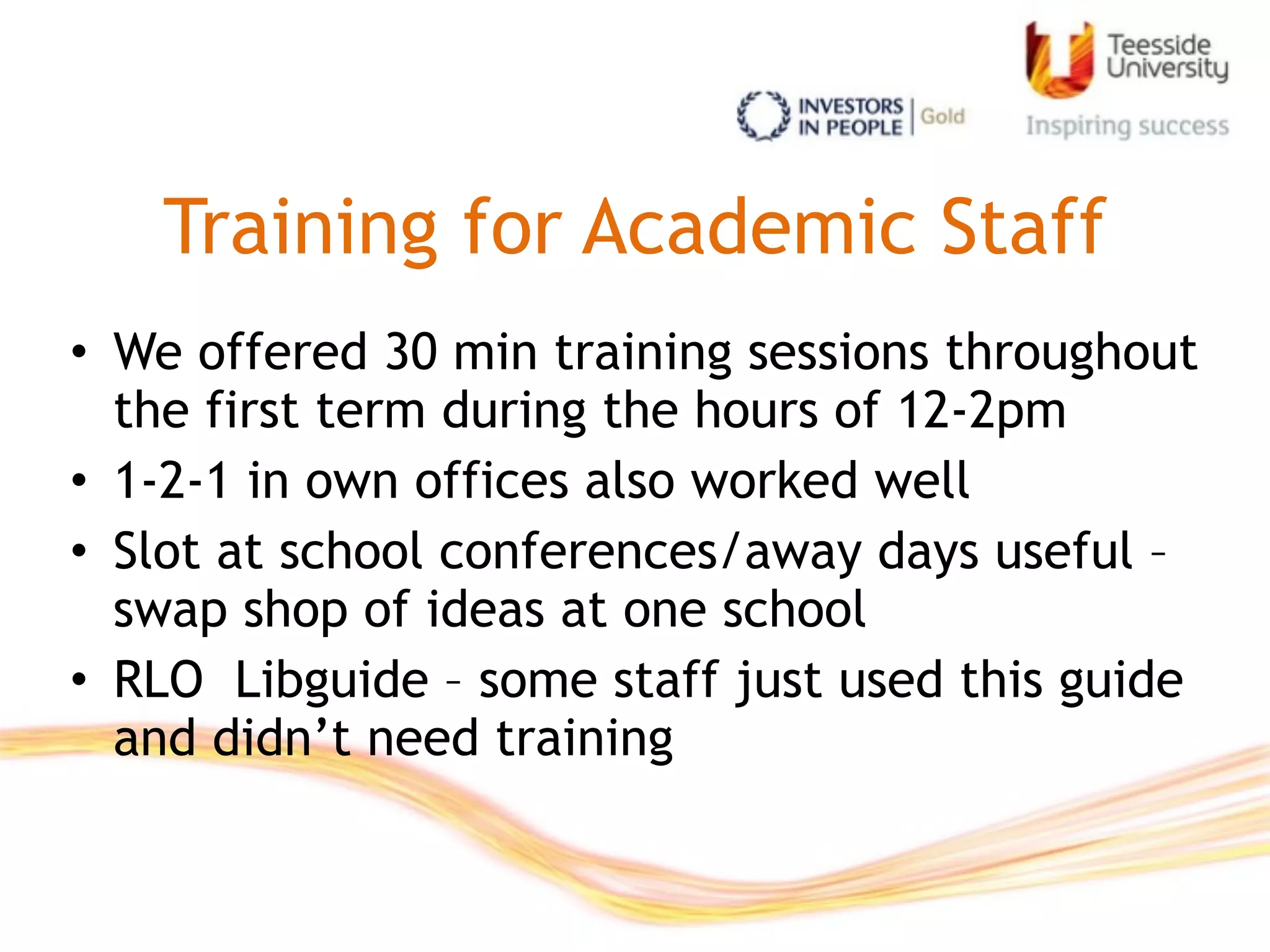 INVESTORS IN PEOPLE | Gold

Teesside University

Inspiring success

Training for Academic Staff

• We offered 30 min training sessions throughout the first term during the hours of 12-2pm
• 1-2-1 in own offices also worked well
• Slot at school conferences/away days useful – swap shop of ideas at one school
• RLO  Libguide – some staff just used this guide and didn’t need training